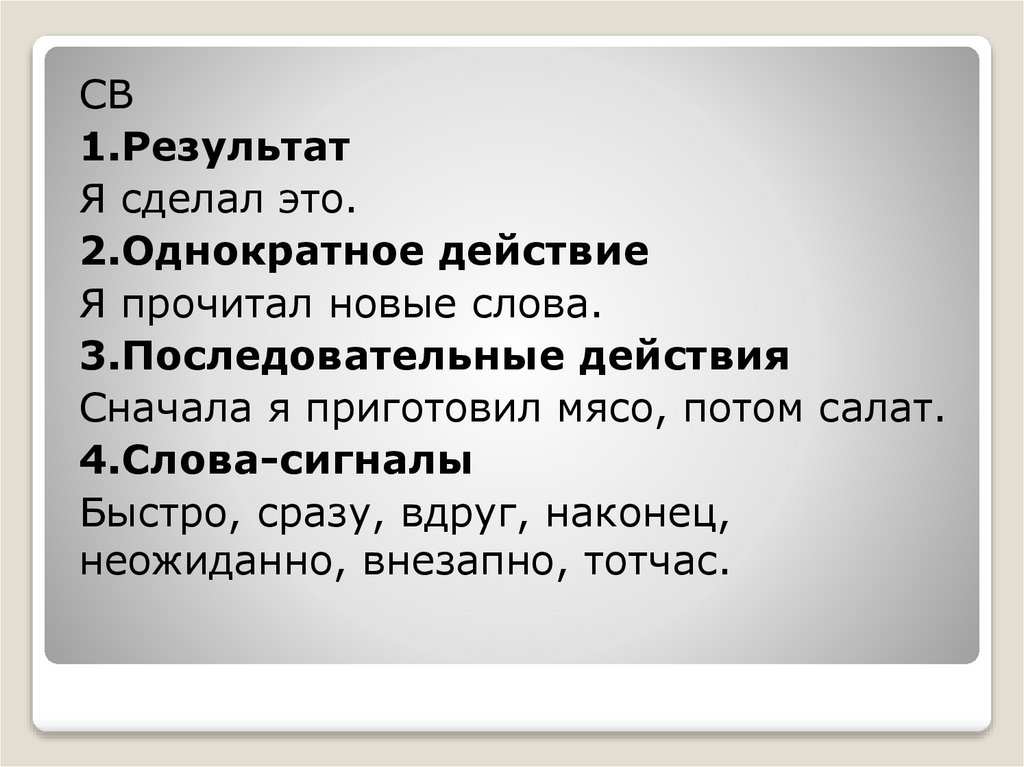 СВ

1.Результат

Я сделал это.

2.Однократное действие

Я прочитал новые слова.

3.Последовательные действия

Сначала я приготовил мясо, потом салат.

4.Слова-сигналы

Быстро, сразу, вдруг, наконец, неожиданно, внезапно, тотчас.